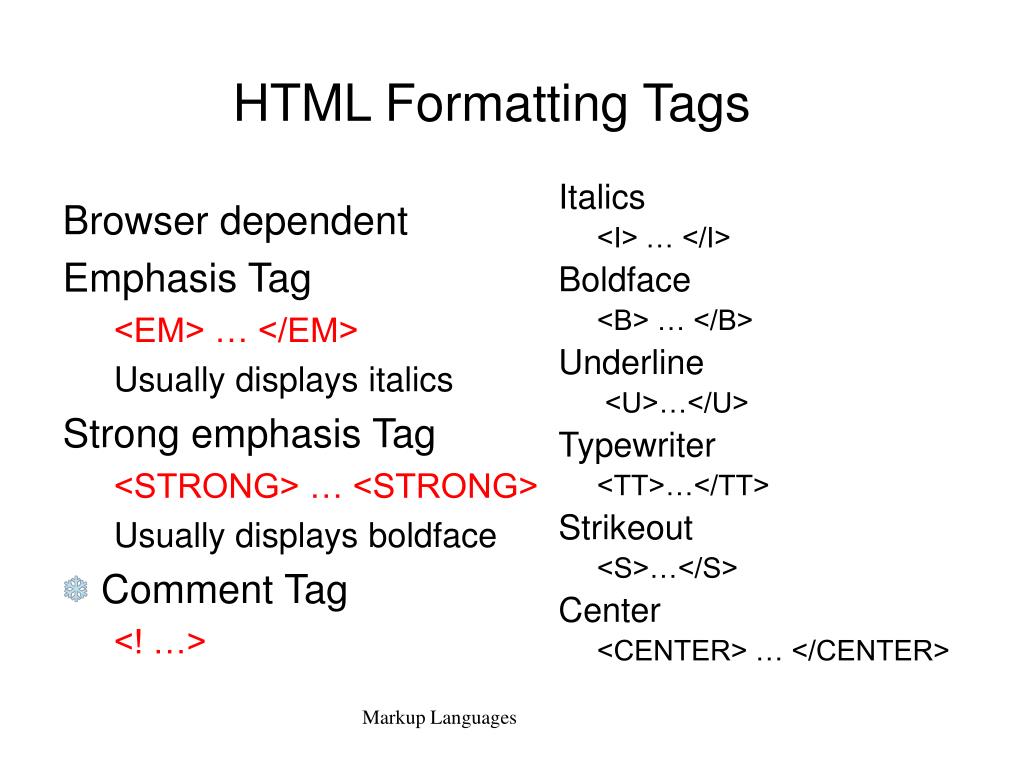 HTML Formatting Tags

Browser dependent

Emphasis Tag

<EM> … </EM>

Usually displays italics

Strong emphasis Tag

<STRONG> … <STRONG>

Usually displays boldface

Comment Tag

<! …>

Italics

<I> … </I>

Boldface

<B> … </B>

Underline

<U>…</U>

Typewriter

<TT>…</TT>

Strikeout

<S>…</S>

Center

<CENTER> … </CENTER>

Markup Languages